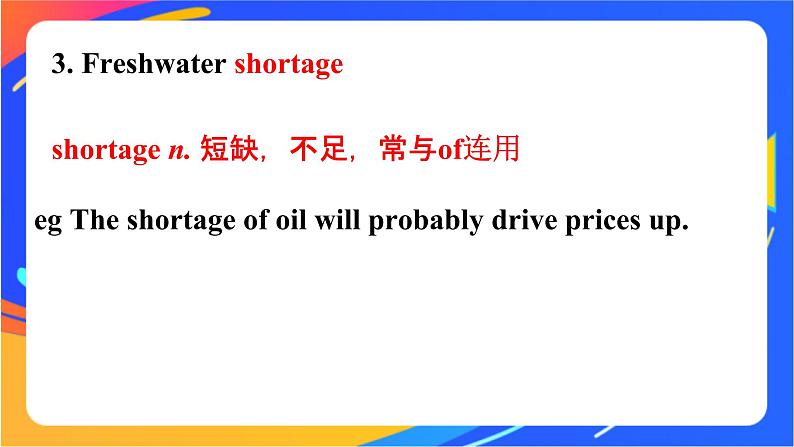 3. Freshwater shortage

shortage n. 短缺，不足，常与of连用

eg The shortage of oil will probably drive prices up.